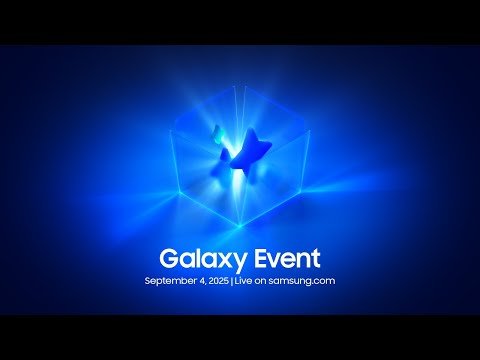 Galaxy Event

September 4, 2025 | Live on samsung.com